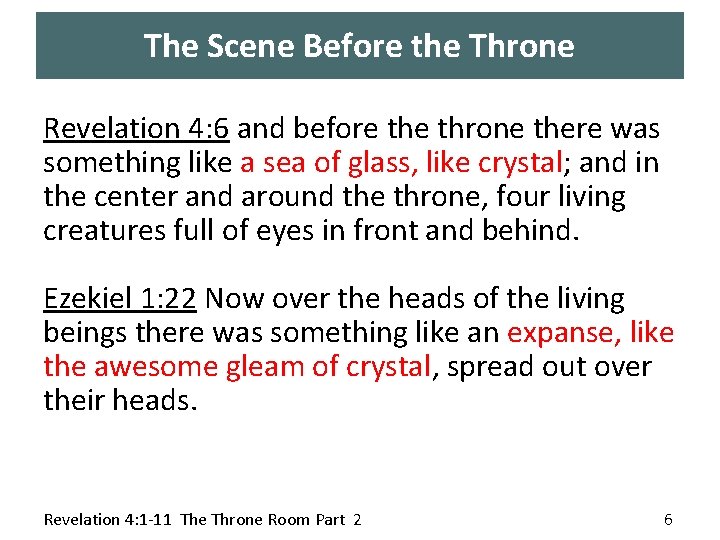 The Scene Before the Throne

Revelation 4:6 and before the throne there was something like a sea of glass, like crystal; and in the center and around the throne, four living creatures full of eyes in front and behind.

Ezekiel 1:22 Now over the heads of the living beings there was something like an expanse, like the awesome gleam of crystal, spread out over their heads.

Revelation 4:1-11 The Throne Room Part 2

6